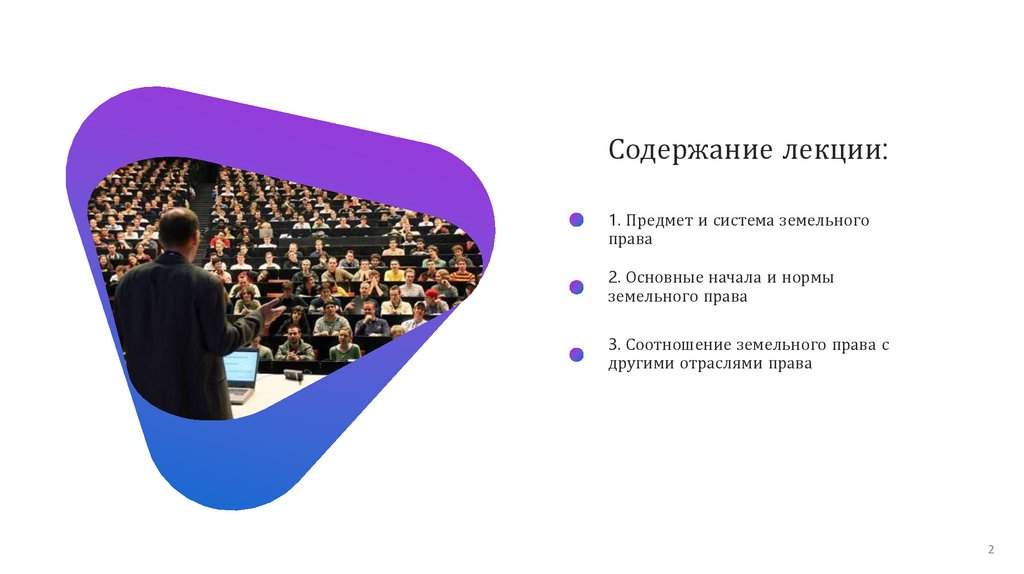 Содержание лекции:

1. Предмет и система земельного права

2. Основные начала и нормы земельного права

3. Соотношение земельного права с другими отраслями права

2